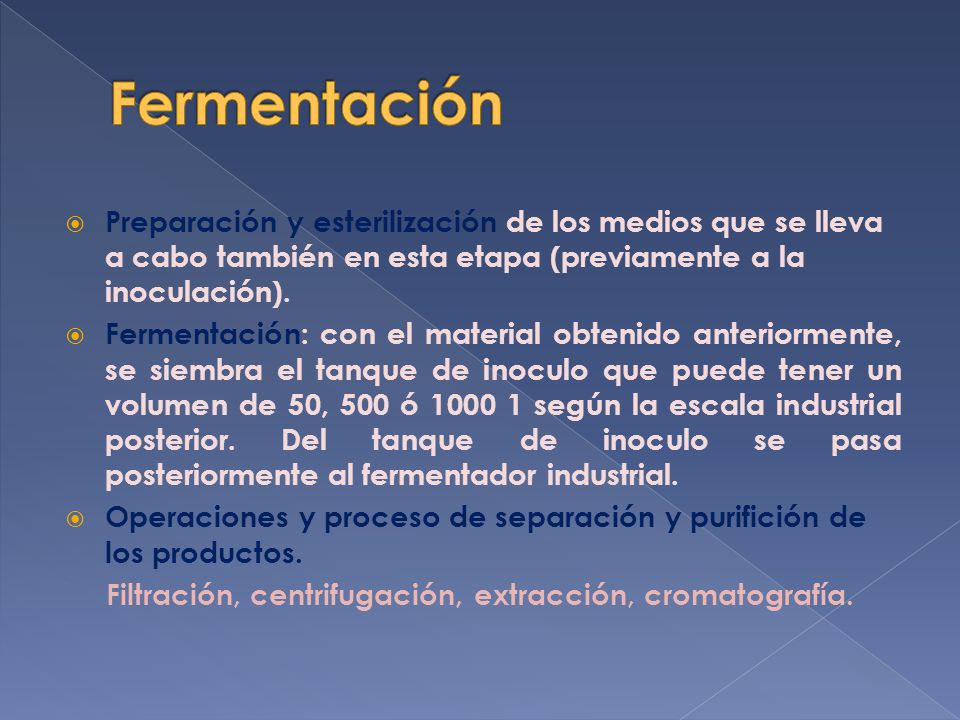 Fermentación

Preparación y esterilización de los medios que se lleva a cabo también en esta etapa (previamente a la inoculación).

Fermentación: con el material obtenido anteriormente, se siembra el tanque de inoculo que puede tener un volumen de 50, 500 ó 1000 1 según la escala industrial posterior. Del tanque de inoculo se pasa posteriormente al fermentador industrial.

Operaciones y proceso de separación y purifición de los productos.

Filtración, centrifugación, extracción, cromatografía.